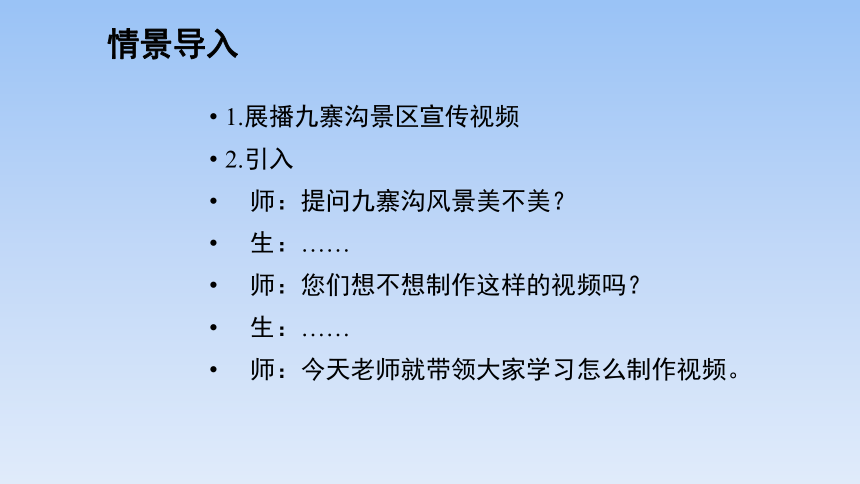 情景导入

• 1.展播九寨沟景区宣传视频

• 2.引入

• 师：提问九寨沟风景美不美？

• 生：……

• 师：您们想不想制作这样的视频吗？

• 生：……

• 师：今天老师就带领大家学习怎么制作视频。